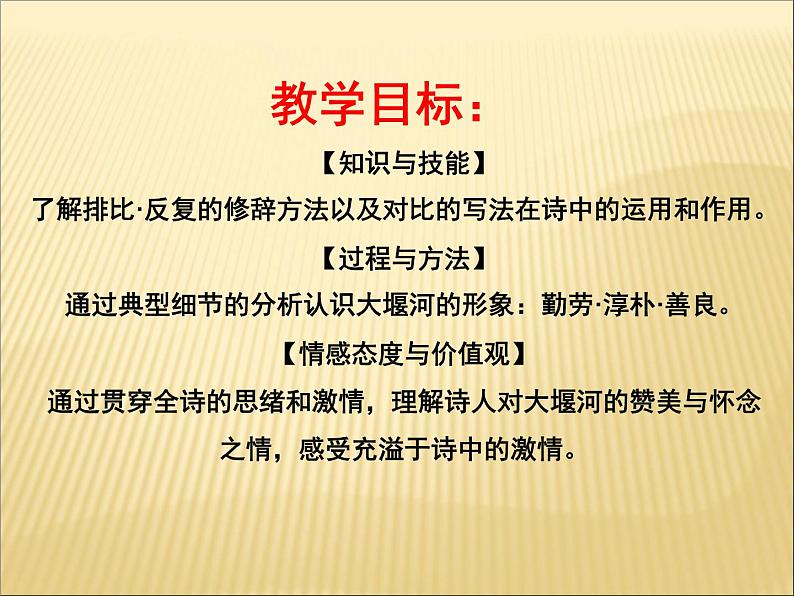 教学目标：

【知识与技能】

了解排比·反复的修辞方法以及对比的写法在诗中的运用和作用。

【过程与方法】

通过典型细节的分析认识大堰河的形象：勤劳·淳朴·善良。

【情感态度与价值观】

通过贯穿全诗的思绪和激情，理解诗人对大堰河的赞美与怀念之情，感受充溢于诗中的激情。